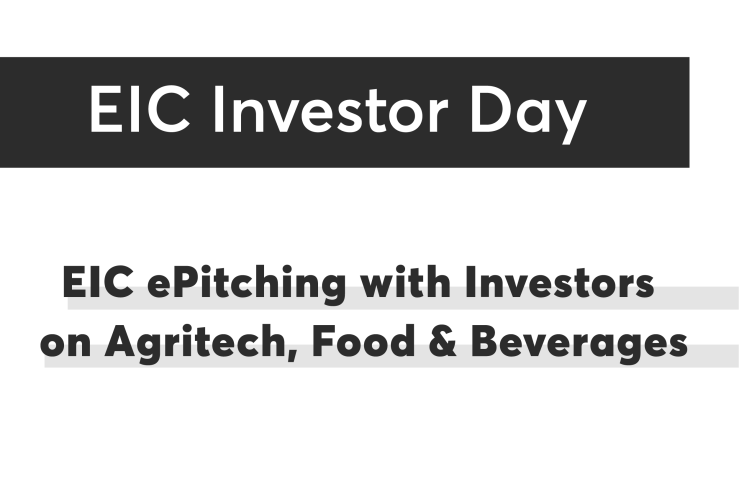 EIC Investor Day

EIC ePitching with Investors on Agritech, Food & Beverages